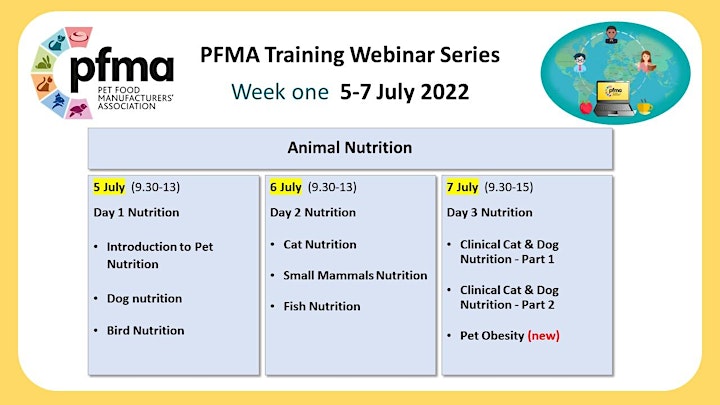 pfma
PET FOOD MANUFACTURERS' ASSOCIATION

PFMA Training Webinar Series

Week one 5-7 July 2022

pfma

Animal Nutrition

5 July (9.30-13)

Day 1 Nutrition

• Introduction to Pet Nutrition

• Dog nutrition

• Bird Nutrition

6 July (9.30-13)

Day 2 Nutrition

• Cat Nutrition

• Small Mammals Nutrition

• Fish Nutrition

7 July (9.30-15)

Day 3 Nutrition

• Clinical Cat & Dog Nutrition - Part 1

• Clinical Cat & Dog Nutrition - Part 2

• Pet Obesity (new)